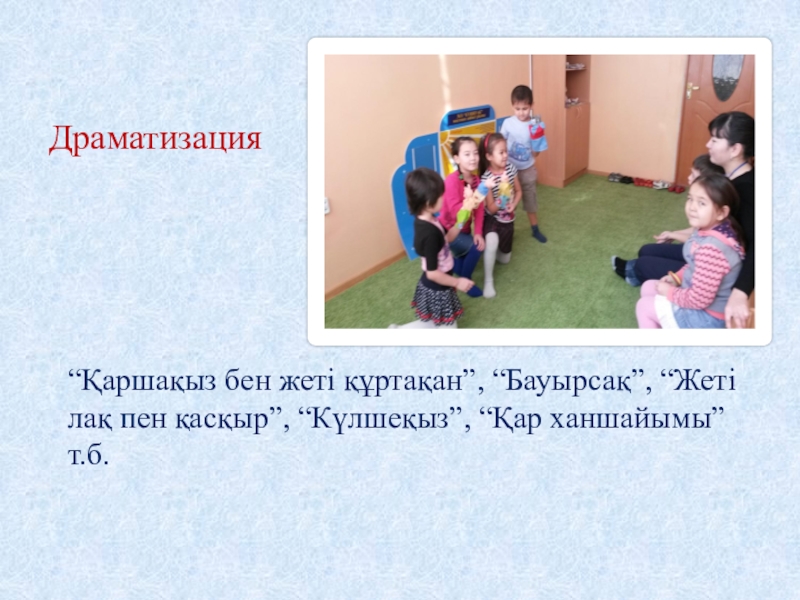 Драматизация

“Қаршақыз бен жеті құртақан”, “Бауырсақ”, “Жеті лақ пен қасқыр”, “Күлшеқыз”, “Қар ханшайымы” т.б.